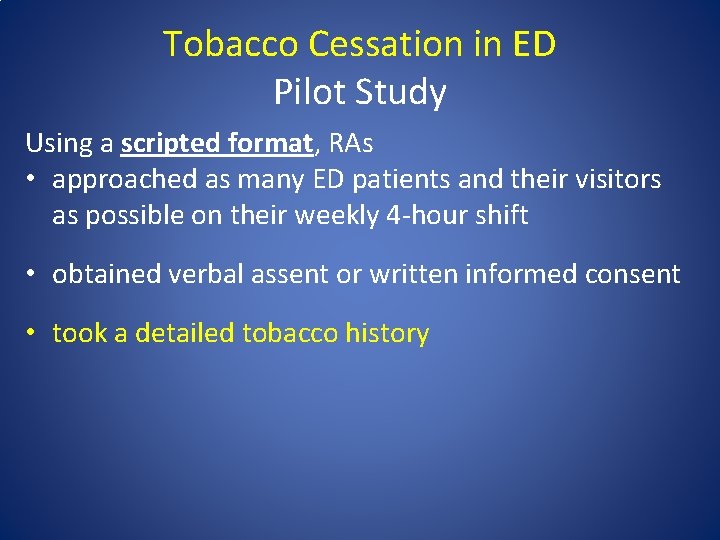 Tobacco Cessation in ED
Pilot Study

Using a scripted format, RAs

• approached as many ED patients and their visitors as possible on their weekly 4-hour shift

• obtained verbal assent or written informed consent

• took a detailed tobacco history